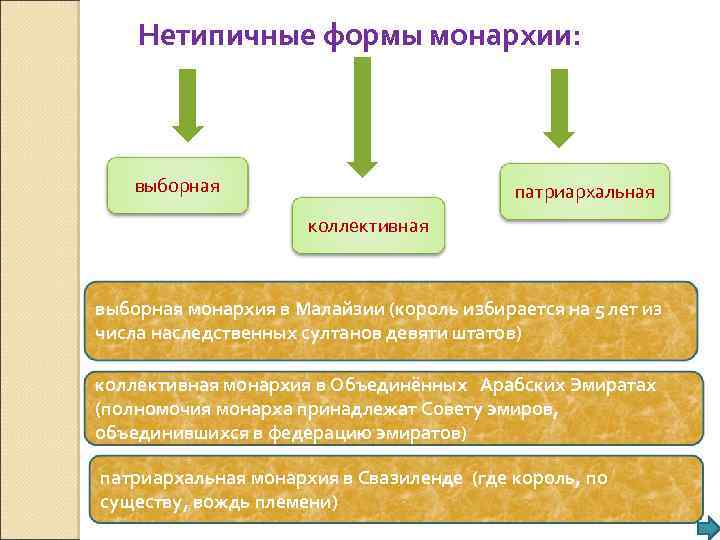 Нетипичные формы монархии:

выборная

коллективная

патриархальная

выборная монархия в Малайзии (король избирается на 5 лет из числа наследственных султанов девяти штатов)

коллективная монархия в Объединённых Арабских Эмиратах (полномочия монарха принадлежат Совету эмиров, объединившихся в федерацию эмиратов)

патриархальная монархия в Свазиленде (где король, по существу, вождь племени)